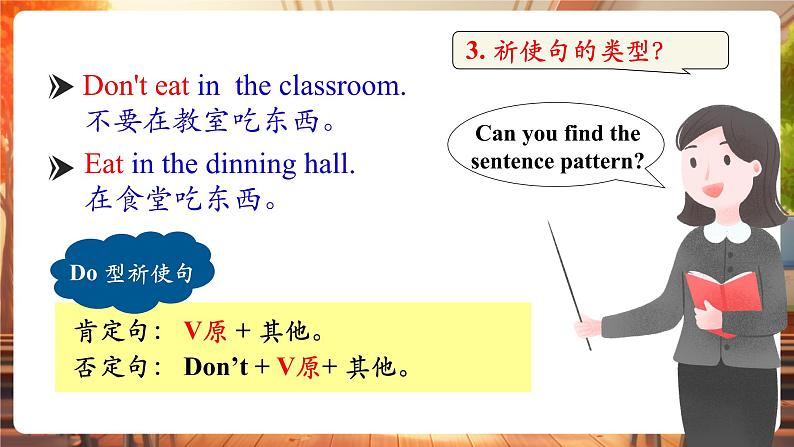 3. 祈使句的类型?

Don't eat in the classroom.
不要在教室吃东西。

Eat in the dinning hall.
在食堂吃东西。

Can you find the sentence pattern?

Do 型祈使句

肯定句： V原 + 其他。
否定句： Don't + V原+ 其他。